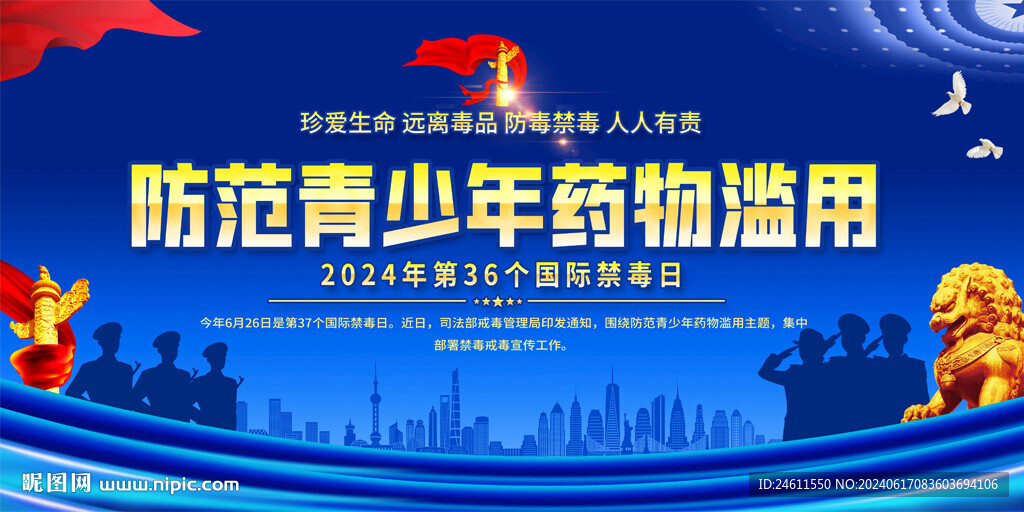 珍爱生命 远离毒品 防毒禁毒 人人有责

防范青少年药物滥用

2024年第36个国际禁毒日

今年6月26日是第37个国际禁毒日。近日，司法部戒毒管理局印发通知，围绕防范青少年药物滥用主题，集中部署禁毒戒毒宣传工作。

昵图网 www.nipic.com

ID:24611550 NO:20240617083603694106